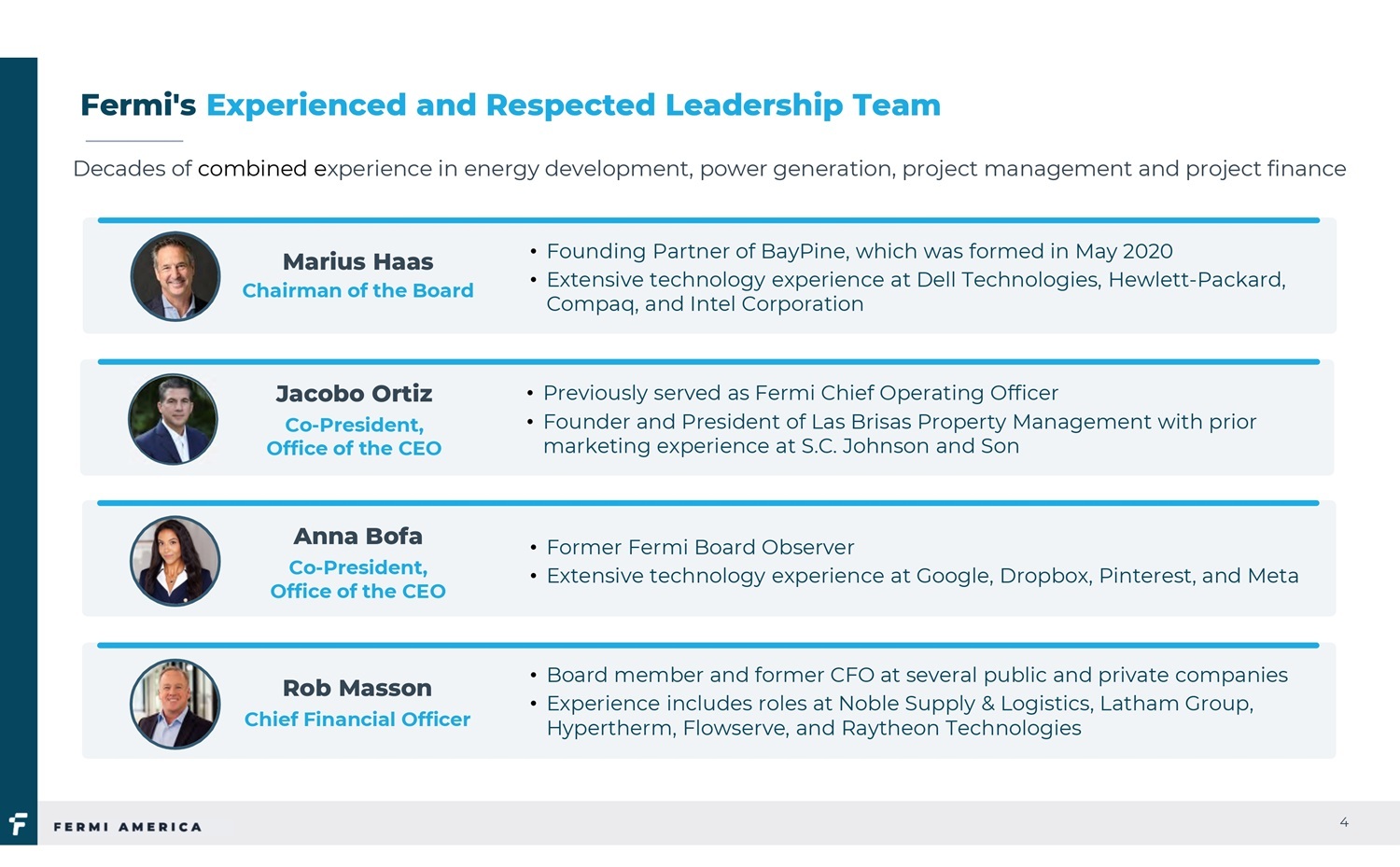 Fermi's Experienced and Respected Leadership Team

Decades of combined experience in energy development, power generation, project management and project finance

Marius Haas
Chairman of the Board

• Founding Partner of BayPine, which was formed in May 2020
• Extensive technology experience at Dell Technologies, Hewlett-Packard, Compaq, and Intel Corporation

Jacobo Ortiz
Co-President, Office of the CEO

• Previously served as Fermi Chief Operating Officer
• Founder and President of Las Brisas Property Management with prior marketing experience at S.C. Johnson and Son

Anna Bofa
Co-President, Office of the CEO

• Former Fermi Board Observer
• Extensive technology experience at Google, Dropbox, Pinterest, and Meta

Rob Masson
Chief Financial Officer

• Board member and former CFO at several public and private companies
• Experience includes roles at Noble Supply & Logistics, Latham Group, Hypertherm, Flowserve, and Raytheon Technologies

FERMI AMERICA

4